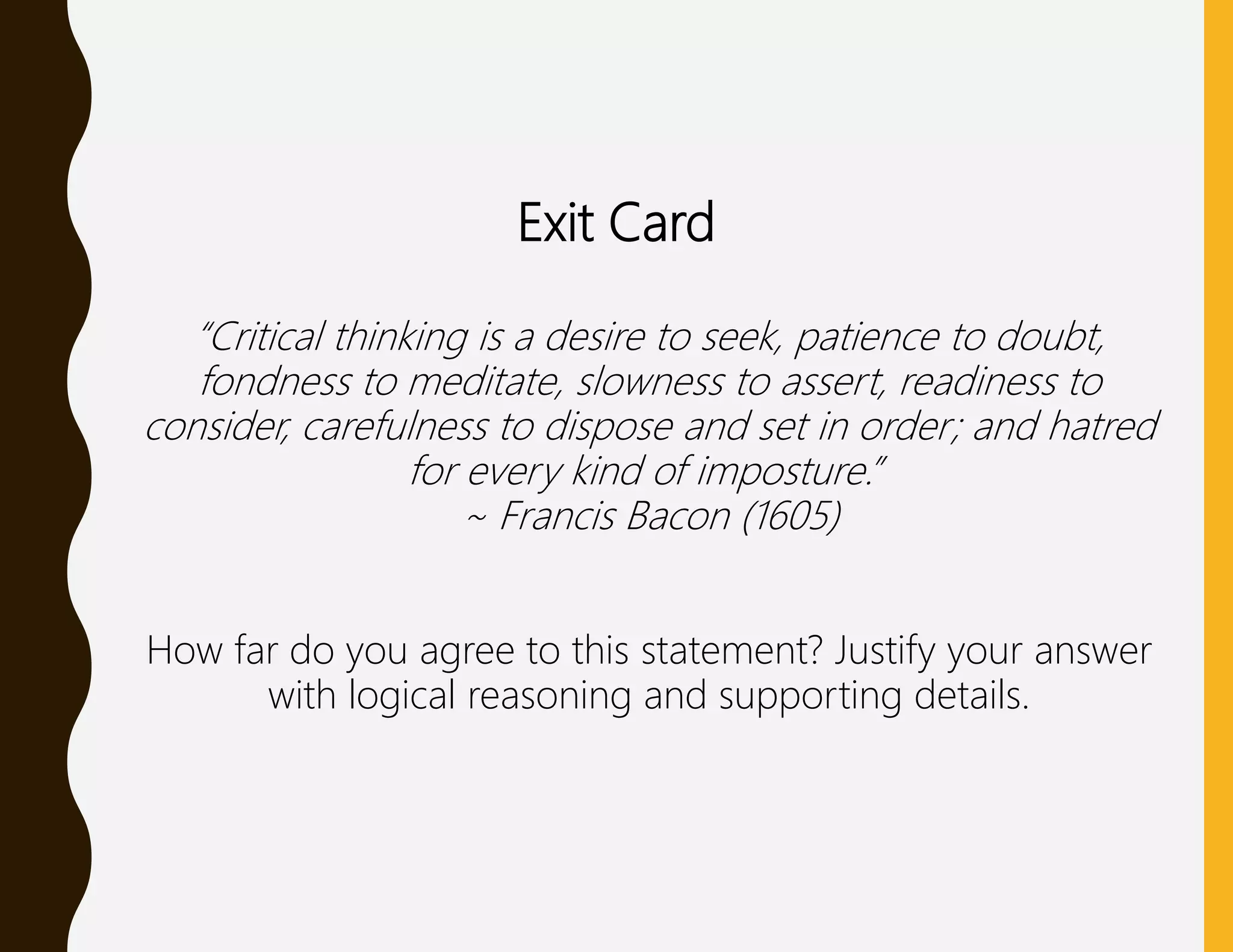 Exit Card

“Critical thinking is a desire to seek, patience to doubt, fondness to meditate, slowness to assert, readiness to consider, carefulness to dispose and set in order; and hatred for every kind of imposture.”
~ Francis Bacon (1605)

How far do you agree to this statement? Justify your answer with logical reasoning and supporting details.